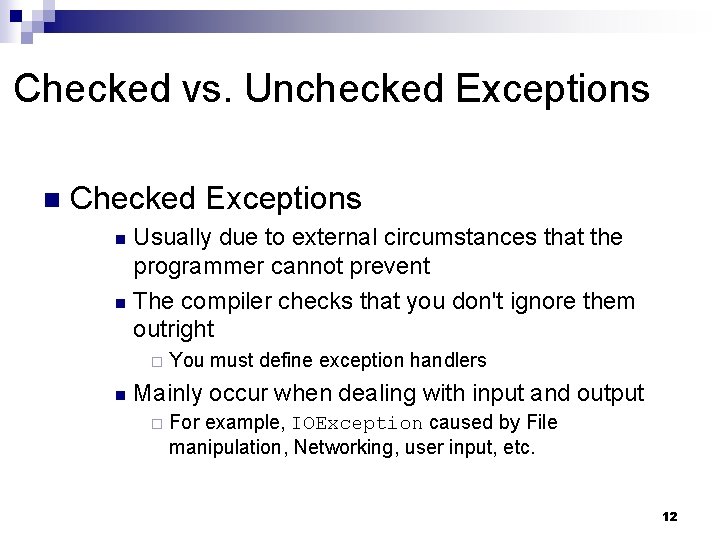 Checked vs. Unchecked Exceptions

Checked Exceptions

Usually due to external circumstances that the programmer cannot prevent

The compiler checks that you don't ignore them outright

You must define exception handlers

Mainly occur when dealing with input and output

For example, IOException caused by File manipulation, Networking, user input, etc.

12